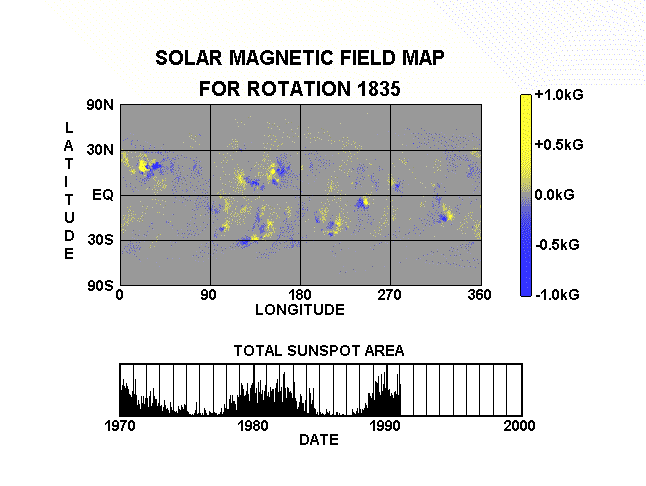 SOLAR MAGNETIC FIELD MAP
FOR ROTATION 1835

LATITUDE

90N
30N
EQ
30S
90S

0
90
180
270
360
LONGITUDE

+1.0kG
+0.5kG
0.0kG
-0.5kG
-1.0kG

TOTAL SUNSPOT AREA

1970
1980
1990
2000
DATE